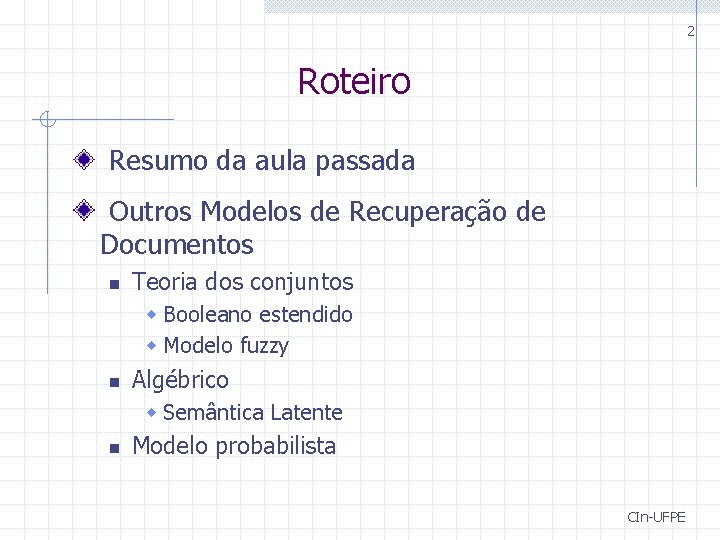 2

Roteiro

Resumo da aula passada

Outros Modelos de Recuperação de Documentos

Teoria dos conjuntos

Booleano estendido

Modelo fuzzy

Algébrico

Semântica Latente

Modelo probabilista

CIn-UFPE